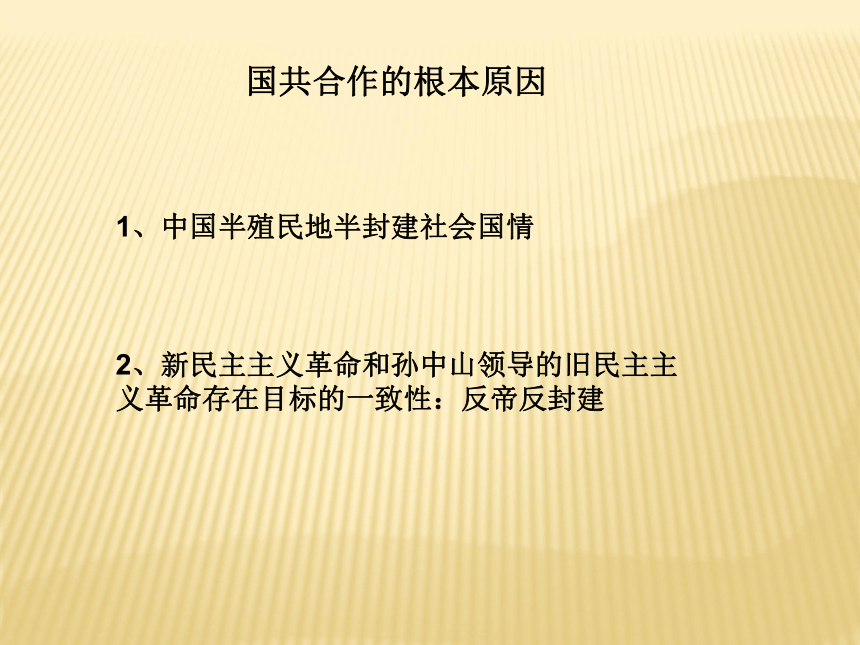 国共合作的根本原因

1、中国半殖民地半封建社会国情

2、新民主主义革命和孙中山领导的旧民主主义革命存在目标的一致性：反帝反封建